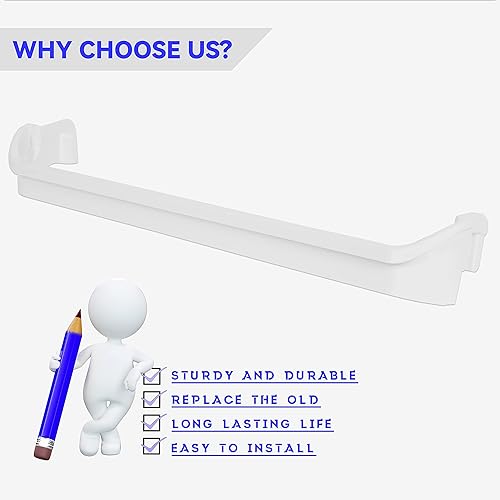 WHY CHOOSE US?

STURDY AND DURABLE
REPLACE THE OLD
LONG LASTING LIFE
EASY TO INSTALL